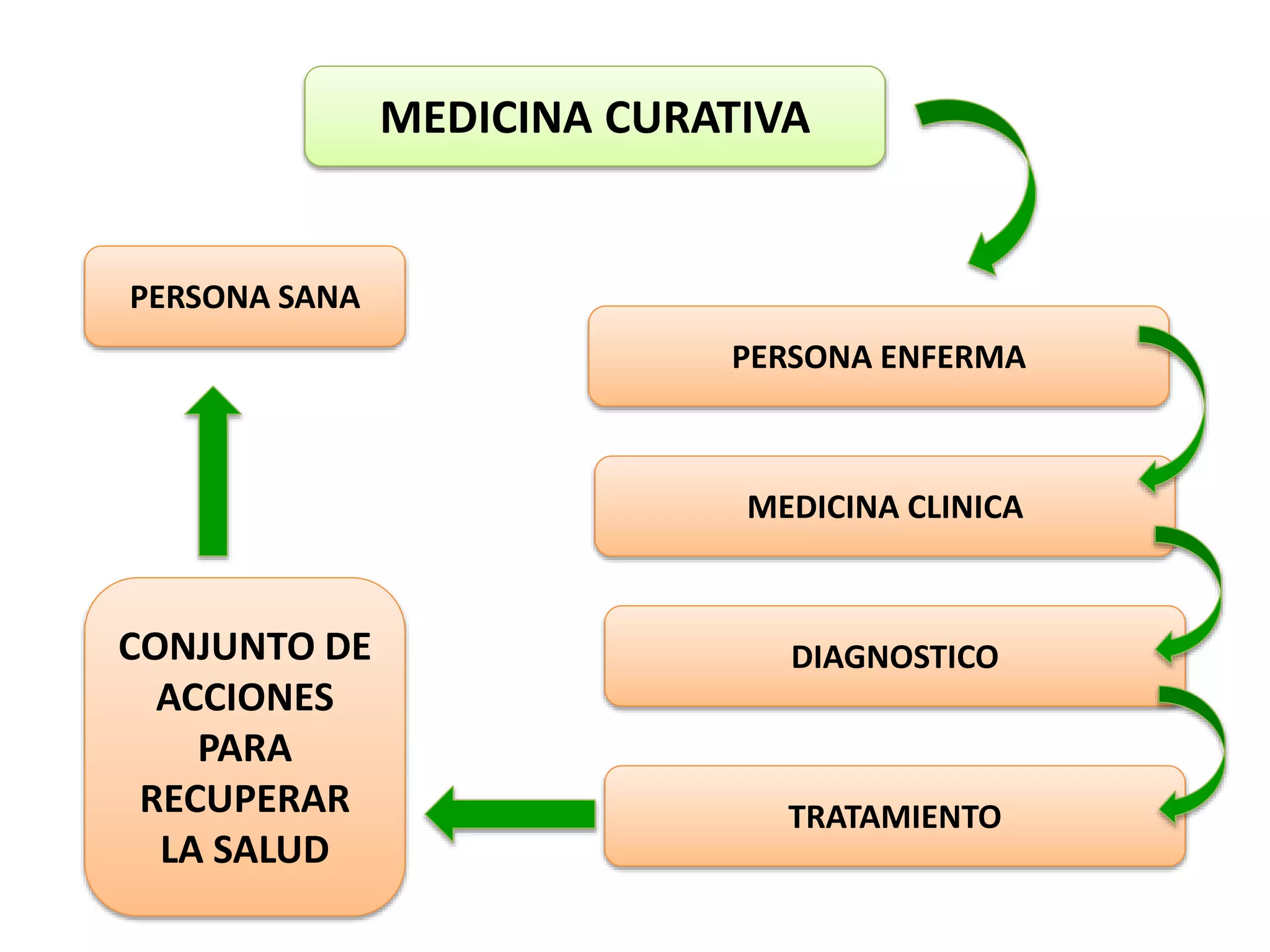 MEDICINA CURATIVA

PERSONA ENFERMA

MEDICINA CLINICA

DIAGNOSTICO

TRATAMIENTO

CONJUNTO DE ACCIONES PARA RECUPERAR LA SALUD

PERSONA SANA